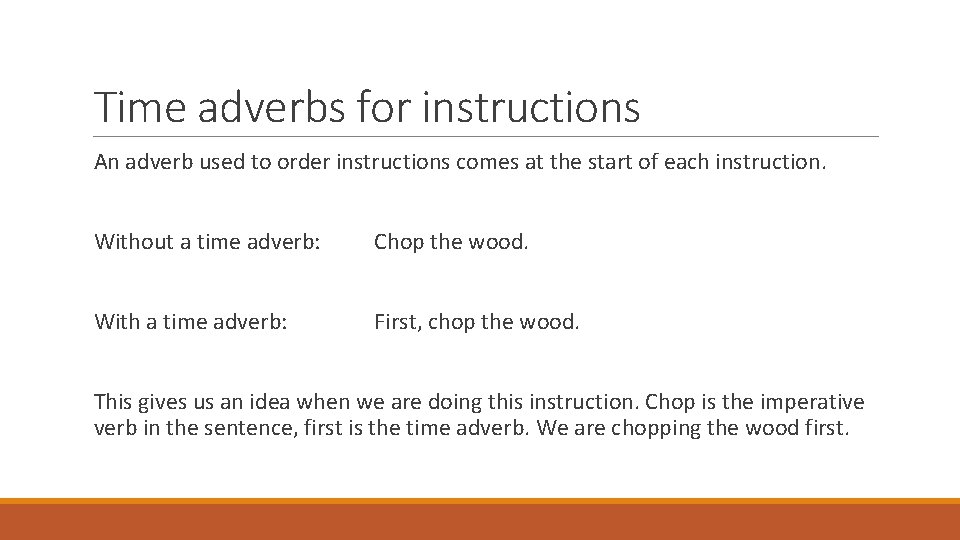 Time adverbs for instructions

An adverb used to order instructions comes at the start of each instruction.

Without a time adverb: Chop the wood.

With a time adverb: First, chop the wood.

This gives us an idea when we are doing this instruction. Chop is the imperative verb in the sentence, first is the time adverb. We are chopping the wood first.